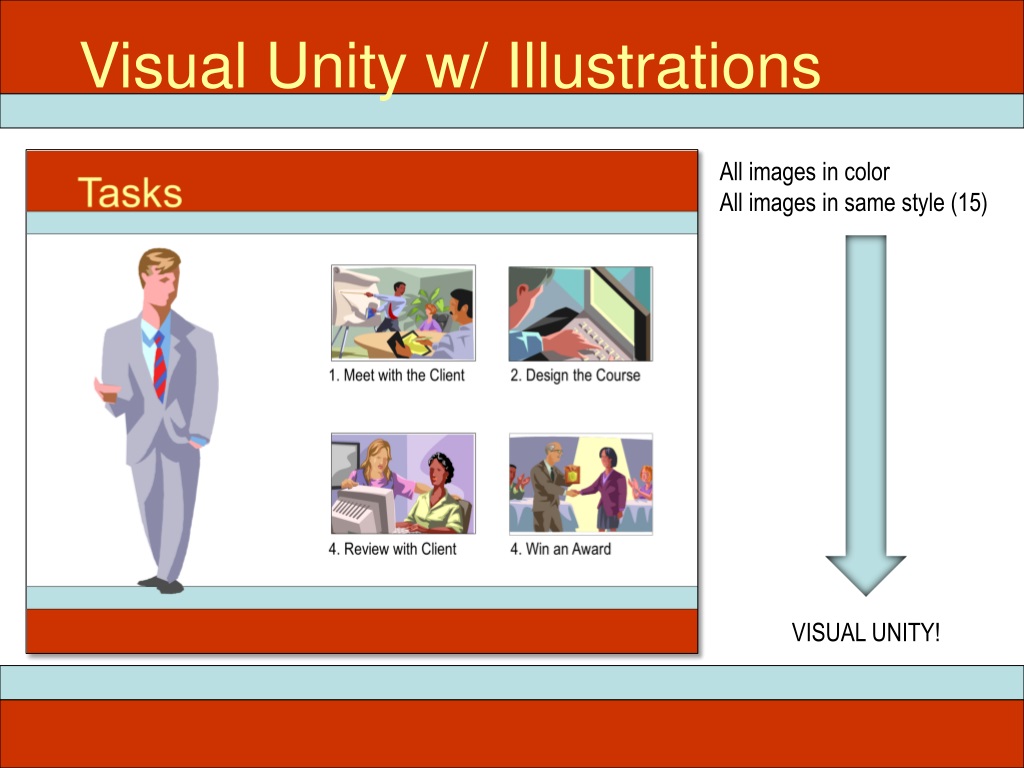 Visual Unity w/ Illustrations

Tasks

1. Meet with the Client

2. Design the Course

4. Review with Client

4. Win an Award

All images in color
All images in same style (15)

VISUAL UNITY!